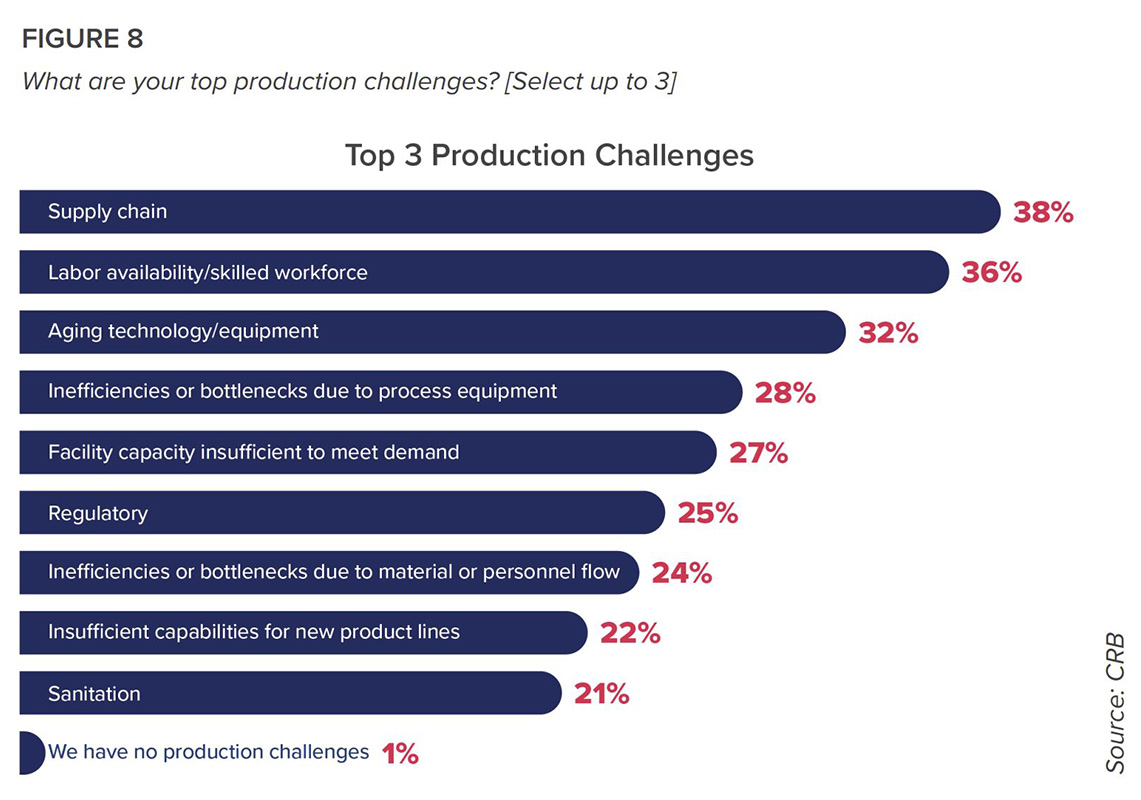 FIGURE 8

What are your top production challenges? [Select up to 3]

Top 3 Production Challenges

Supply chain 38%

Labor availability/skilled workforce 36%

Aging technology/equipment 32%

Inefficiencies or bottlenecks due to process equipment 28%

Facility capacity insufficient to meet demand 27%

Regulatory 25%

Inefficiencies or bottlenecks due to material or personnel flow 24%

Insufficient capabilities for new product lines 22%

Sanitation 21%

We have no production challenges 1%

Source: CRB